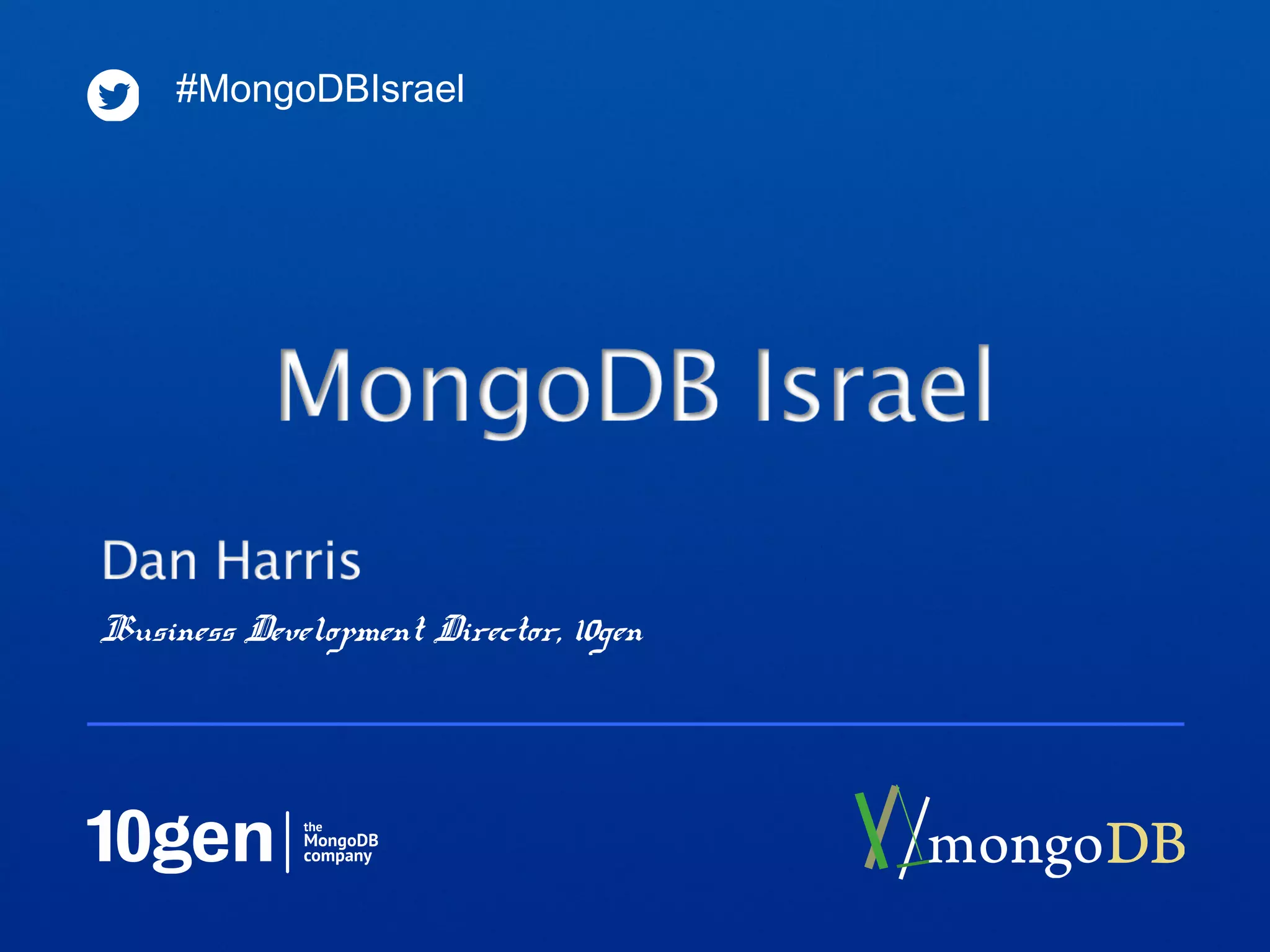 #MongoDBIsrael

MongoDB Israel

Dan Harris

Business Development Director, 10gen

10gen | the MongoDB company

mongoDB